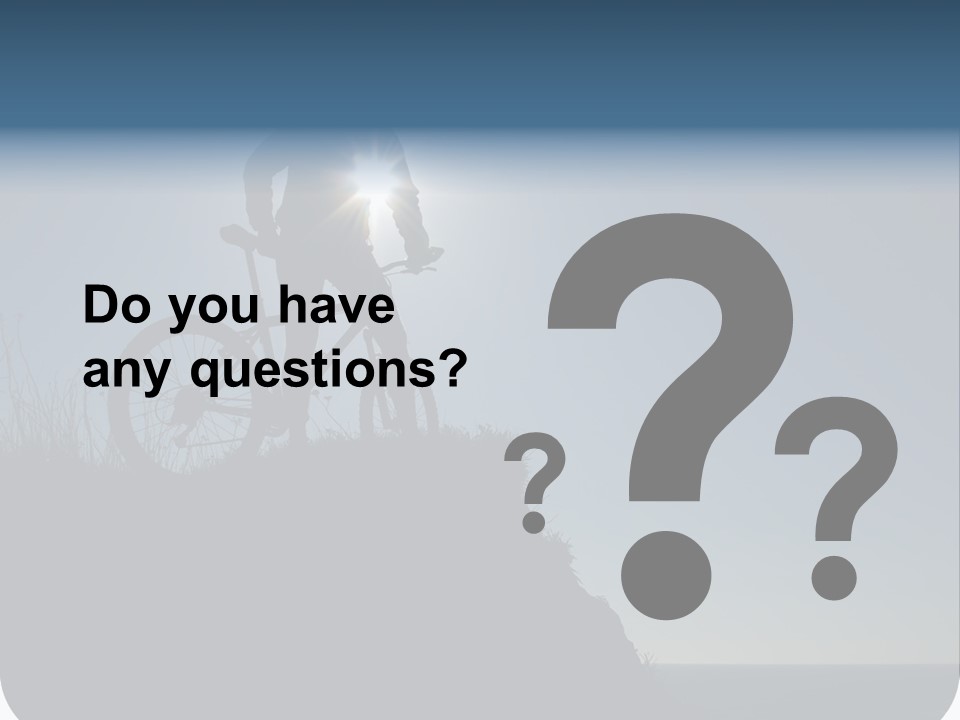 Do you have any questions?

? ? ?